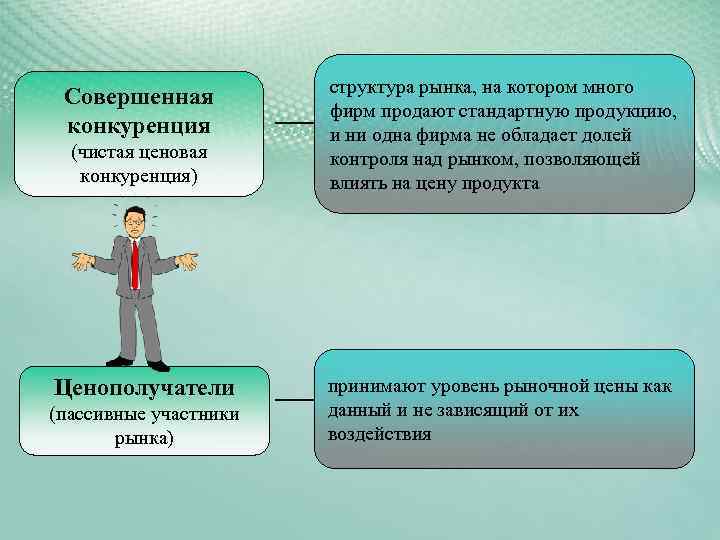 Совершенная конкуренция
(чистая ценовая конкуренция)

структура рынка, на котором много фирм продают стандартную продукцию, и ни одна фирма не обладает долей контроля над рынком, позволяющей влиять на цену продукта

Ценополучатели
(пассивные участники рынка)

принимают уровень рыночной цены как данный и не зависящий от их воздействия